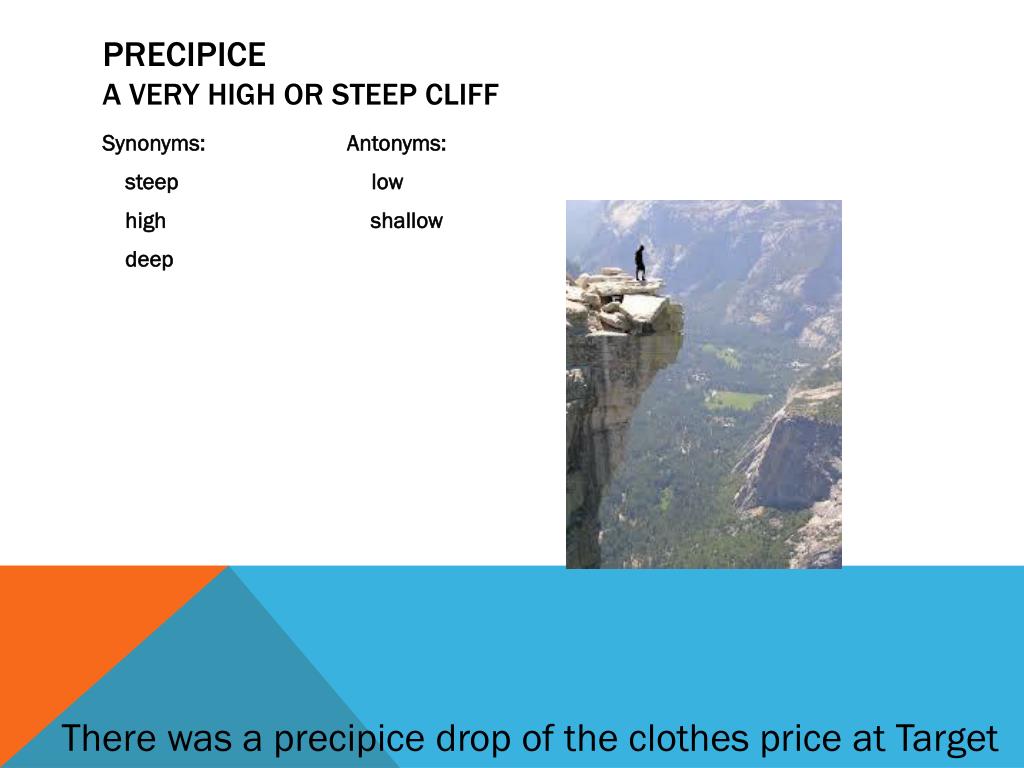 PRECIPICE
A VERY HIGH OR STEEP CLIFF

Synonyms:
steep
high
deep

Antonyms:
low
shallow

There was a precipice drop of the clothes price at Target